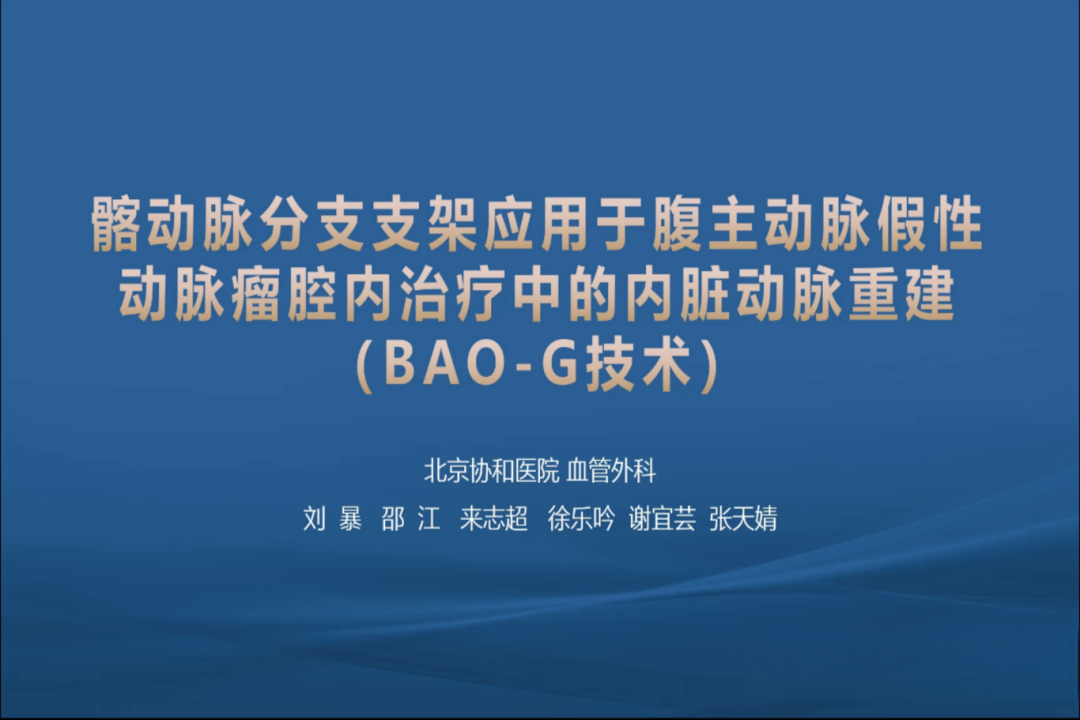 髂动脉分支支架应用于腹主动脉假性动脉瘤腔内治疗中的内脏动脉重建（BAO-G技术）

北京协和医院 血管外科

刘 暴 邵 江 来志超 徐乐吟 谢宜芸 张天婧